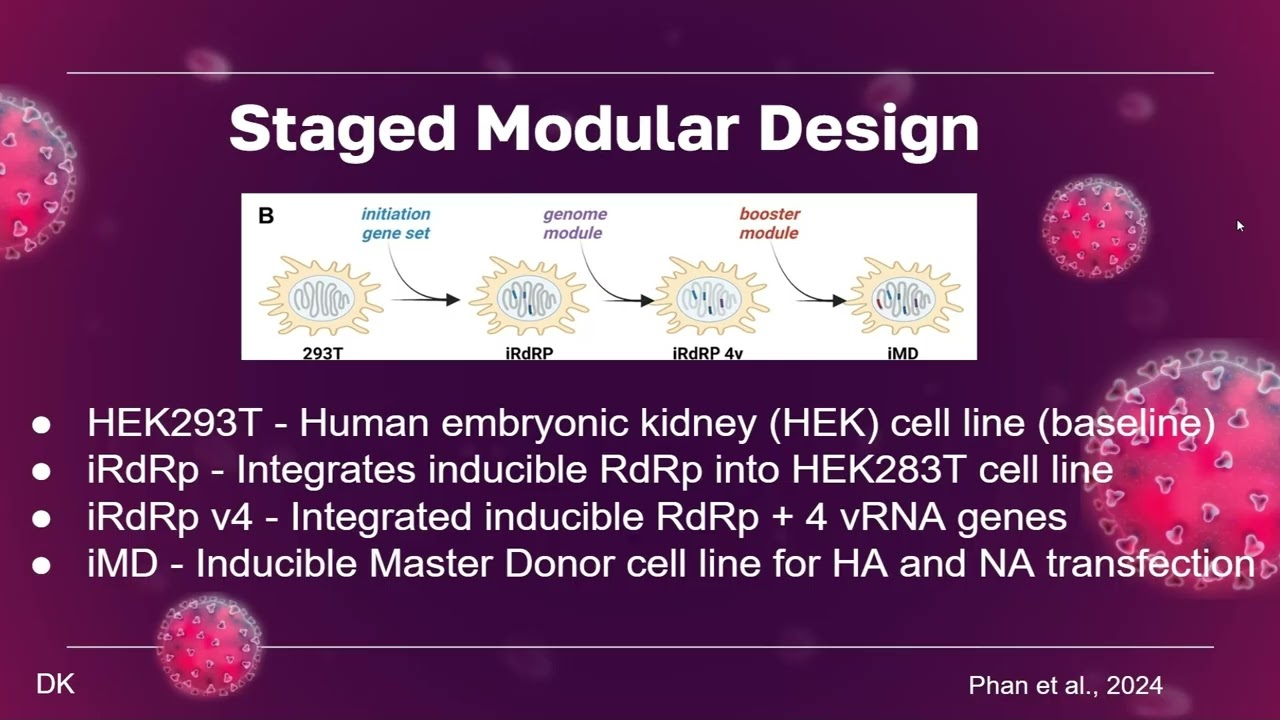 Staged Modular Design

B

initiation gene set

genome module

booster module

293T

iRdRP

iRdRP 4v

iMD

- HEK293T - Human embryonic kidney (HEK) cell line (baseline)
- iRdRp - Integrates inducible RdRp into HEK283T cell line
- iRdRp v4 - Integrated inducible RdRp + 4 vRNA genes
- iMD - Inducible Master Donor cell line for HA and NA transfection

DK

Phan et al., 2024